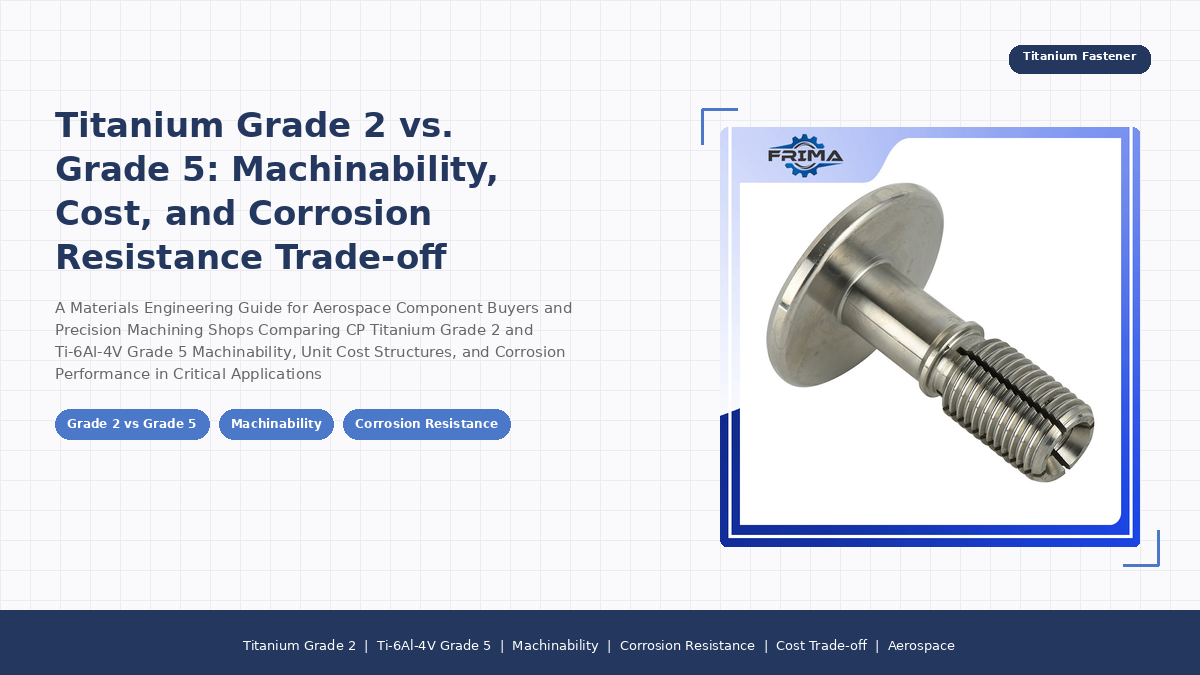 Titanium Fastener

Titanium Grade 2 vs. Grade 5: Machinability, Cost, and Corrosion Resistance Trade-off

A Materials Engineering Guide for Aerospace Component Buyers and Precision Machining Shops Comparing CP Titanium Grade 2 and Ti-6Al-4V Grade 5 Machinability, Unit Cost Structures, and Corrosion Performance in Critical Applications

Grade 2 vs Grade 5

Machinability

Corrosion Resistance

FRIMA

Titanium Grade 2 | Ti-6Al-4V Grade 5 | Machinability | Corrosion Resistance | Cost Trade-off | Aerospace